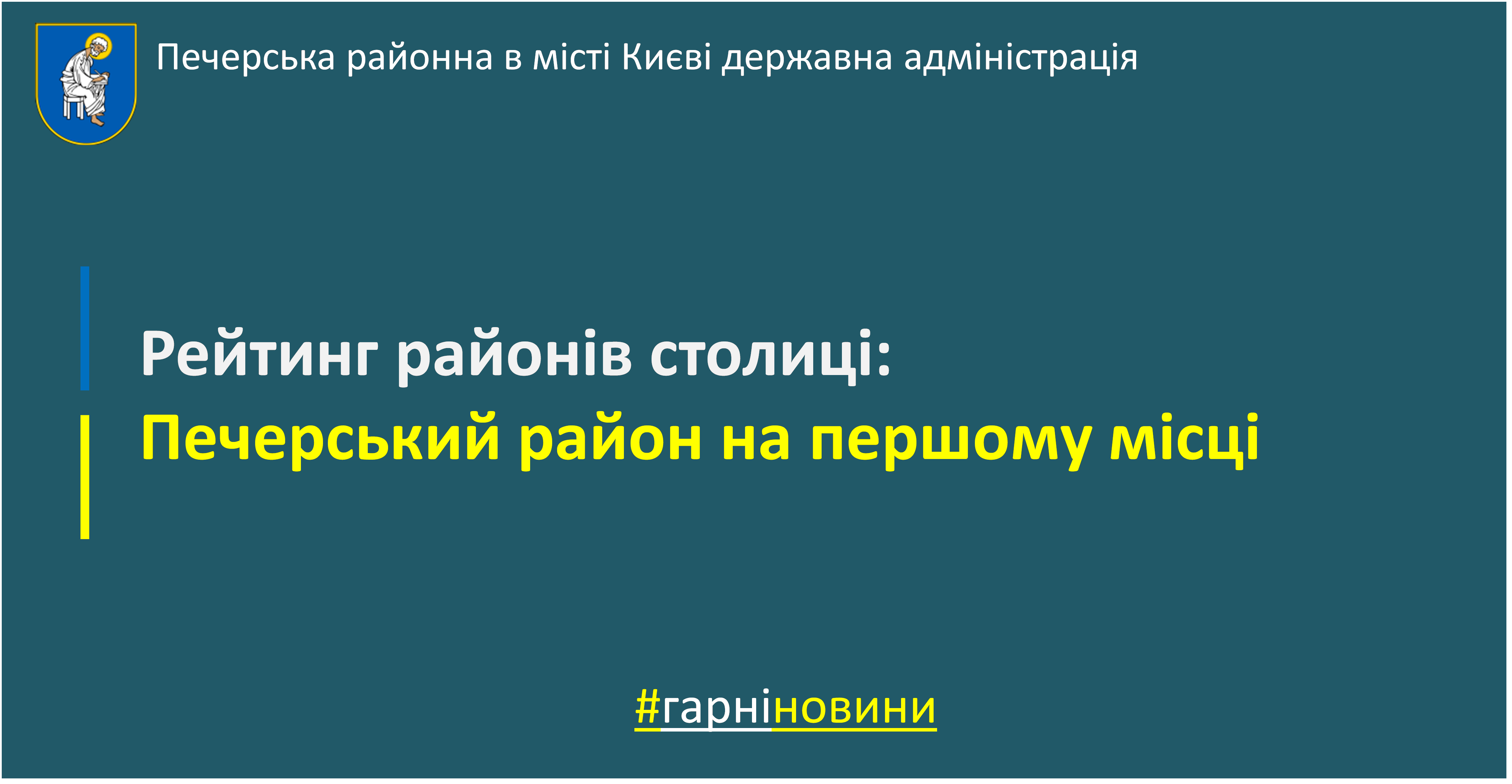 Печерська районна в місті Києві державна адміністрація

Рейтинг районів столиці:
Печерський район на першому місці

#гарніновини